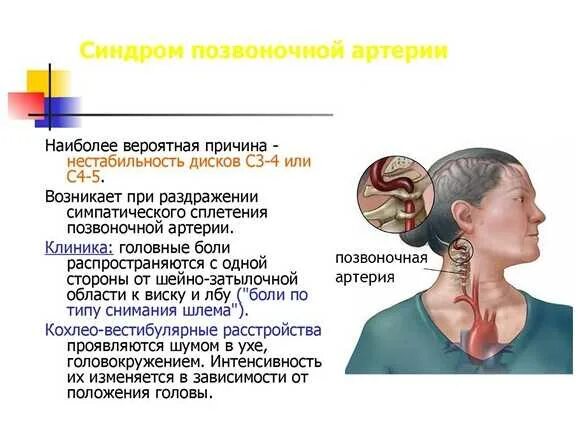 Синдром позвоночной артерии

Наиболее вероятная причина - нестабильность дисков С3-4 или С4-5.

Возникает при раздражении симпатического сплетения позвоночной артерии.

Клиника: головные боли распространяются с одной стороны от шейно-затылочной области к виску и лбу ("боли по типу снимания шлема").

Кохлео-вестибулярные расстройства проявляются шумом в ухе, головокружением. Интенсивность их изменяется в зависимости от положения головы.

позвоночная артерия